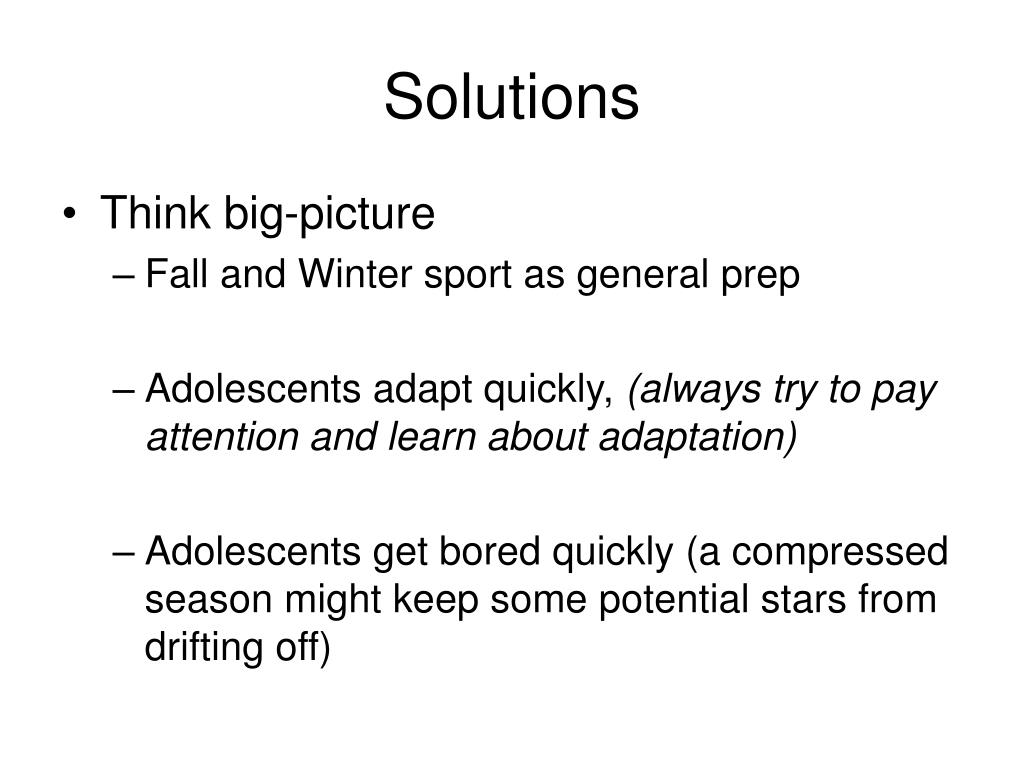 Solutions

• Think big-picture
– Fall and Winter sport as general prep

– Adolescents adapt quickly, (always try to pay attention and learn about adaptation)

– Adolescents get bored quickly (a compressed season might keep some potential stars from drifting off)